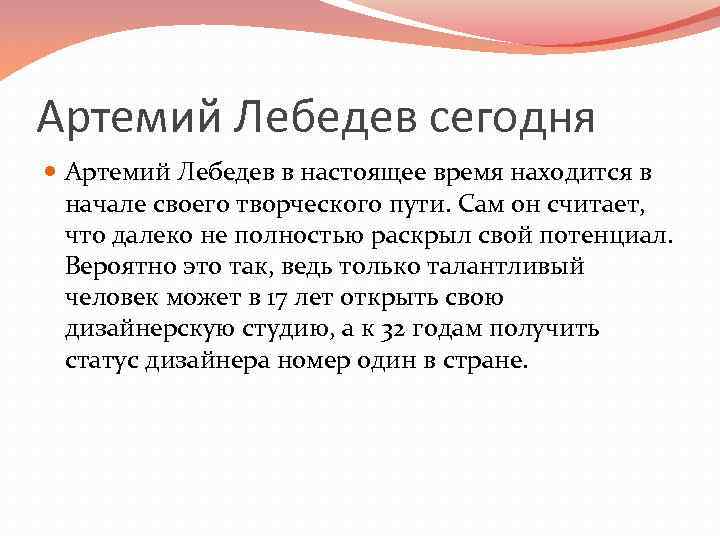 Артемий Лебедев сегодня

Артемий Лебедев в настоящее время находится в начале своего творческого пути. Сам он считает, что далеко не полностью раскрыл свой потенциал. Вероятно это так, ведь только талантливый человек может в 17 лет открыть свою дизайнерскую студию, а к 32 годам получить статус дизайнера номер один в стране.